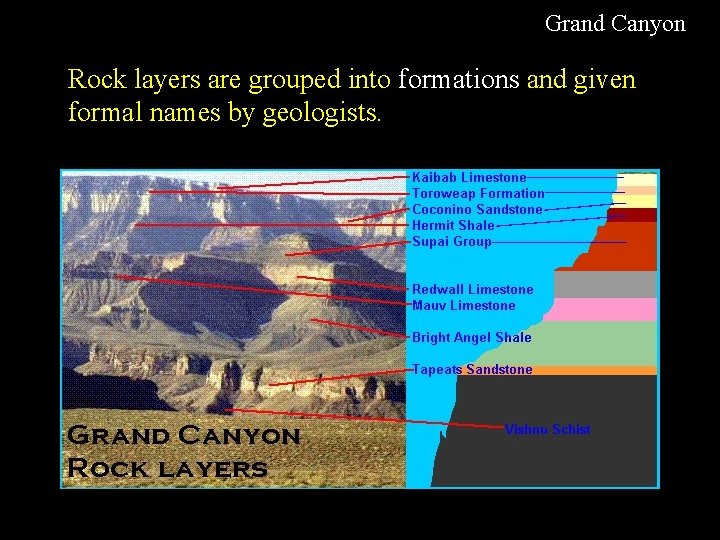 Grand Canyon

Rock layers are grouped into formations and given formal names by geologists.

Kaibab Limestone
Toroweap Formation
Coconino Sandstone
Hermit Shale
Supai Group
Redwall Limestone
Mauv Limestone
Bright Angel Shale
Tapeats Sandstone
Vishnu Schist

GRAND CANYON
ROCK LAYERS